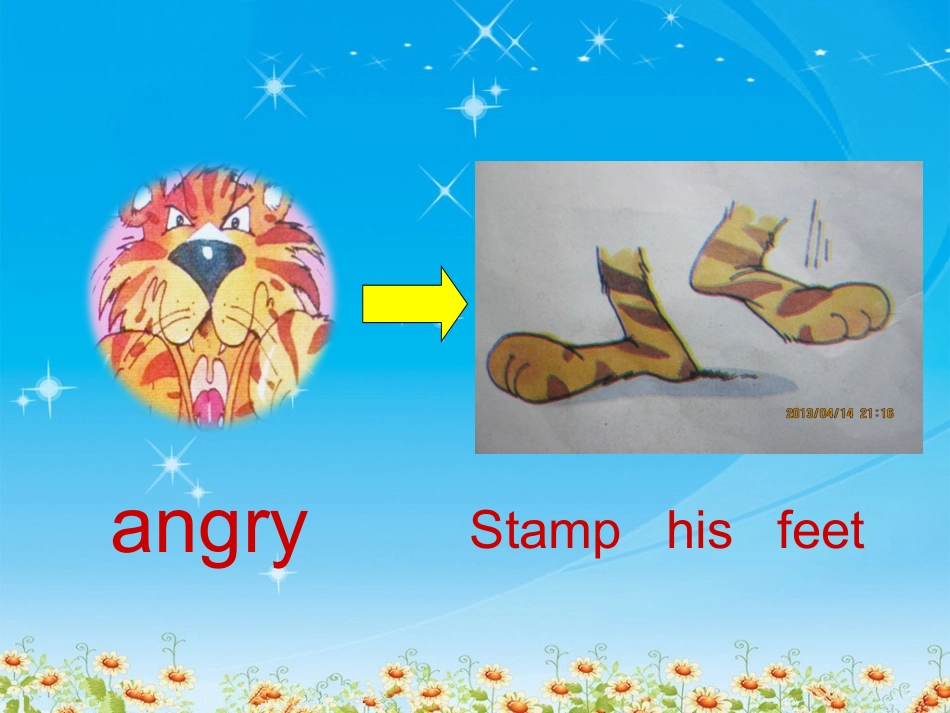 2013/04/14 21:16

angry

Stamp his feet